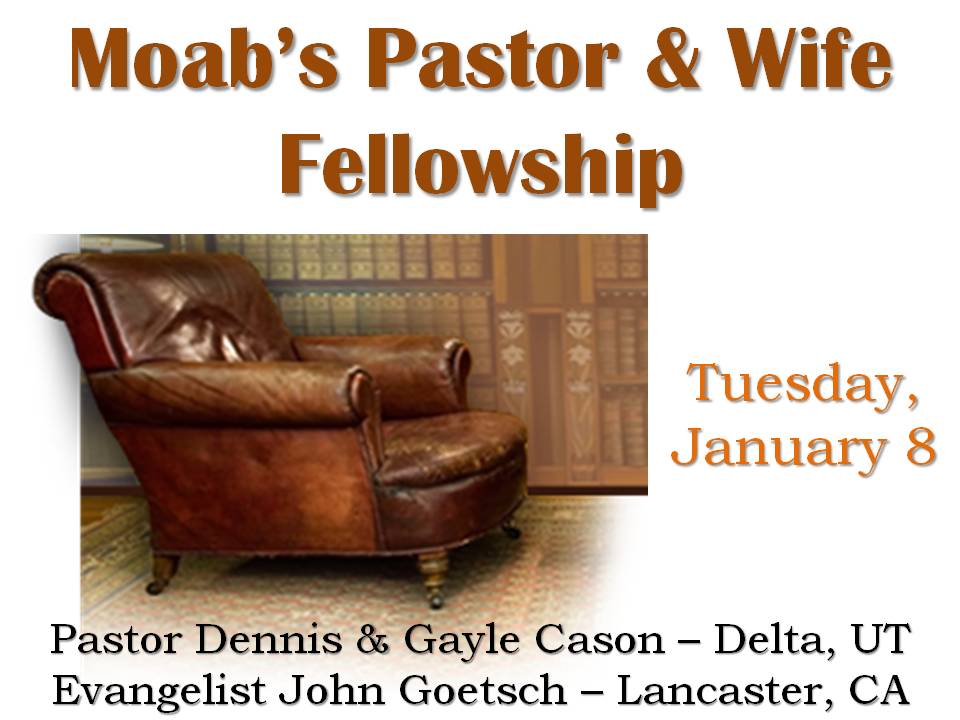 Moab's Pastor & Wife Fellowship

Tuesday, January 8

Pastor Dennis & Gayle Cason – Delta, UT
Evangelist John Goetsch – Lancaster, CA